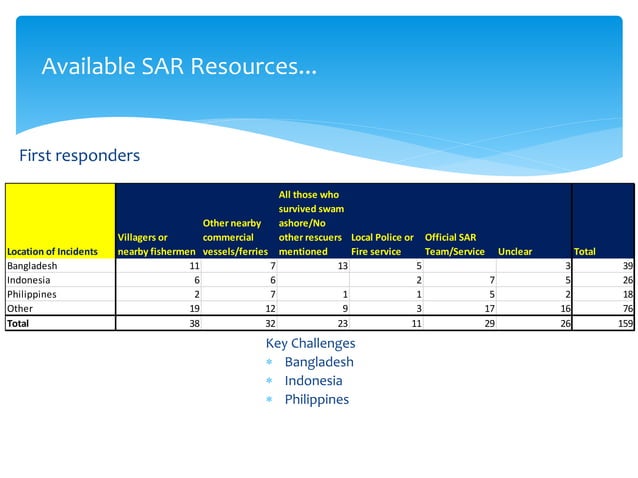 Available SAR Resources...

First responders

| Location of Incidents | Villagers or nearby fishermen | Other nearby commercial vessels/ferries | All those who survived swam ashore/No other rescuers mentioned | Local Police or Fire service | Official SAR Team/Service | Unclear | Total |
|---|---|---|---|---|---|---|---|
| Bangladesh | 11 | 7 | 13 | 5 | | 3 | 39 |
| Indonesia | 6 | 6 | | 2 | 7 | 5 | 26 |
| Philippines | 2 | 7 | 1 | 1 | 5 | 2 | 18 |
| Other | 19 | 12 | 9 | 3 | 17 | 16 | 76 |
| Total | 38 | 32 | 23 | 11 | 29 | 26 | 159 |

Key Challenges
* Bangladesh
* Indonesia
* Philippines